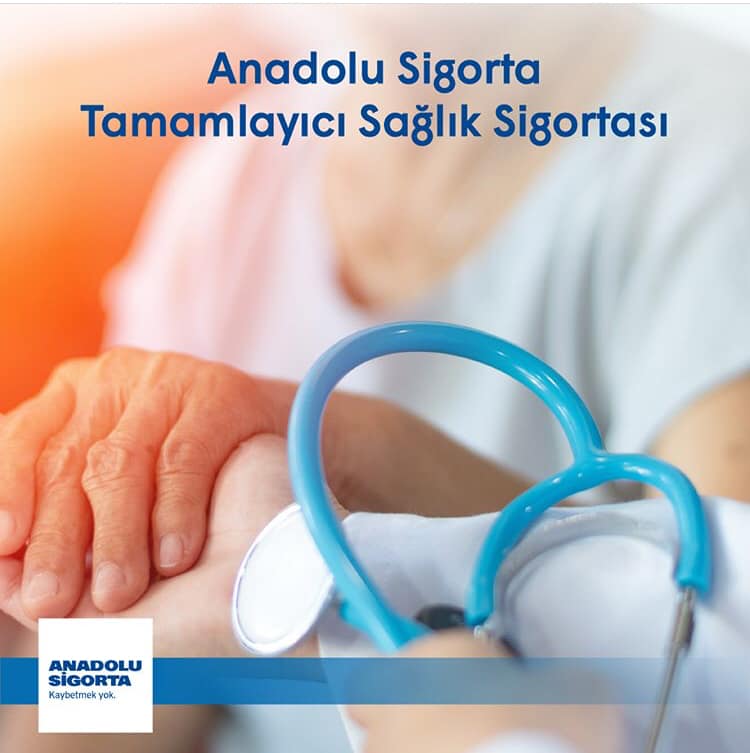 Anadolu Sigorta
Tamamlayıcı Sağlık Sigortası

ANADOLU
SİGORTA
Kaybetmek yok.